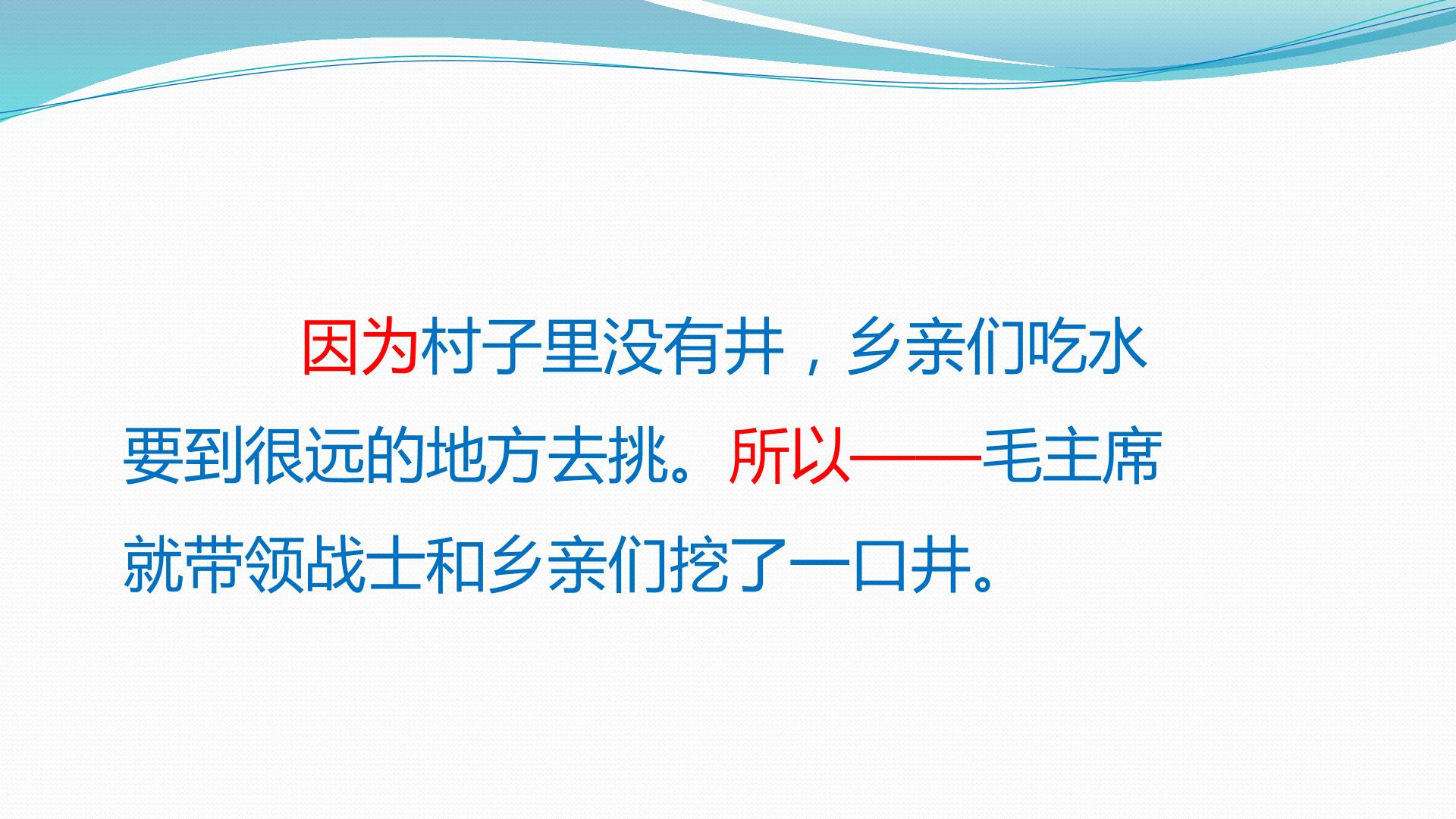 因为村子里没有井，乡亲们吃水要到很远的地方去挑。所以——毛主席就带领战士和乡亲们挖了一口井。